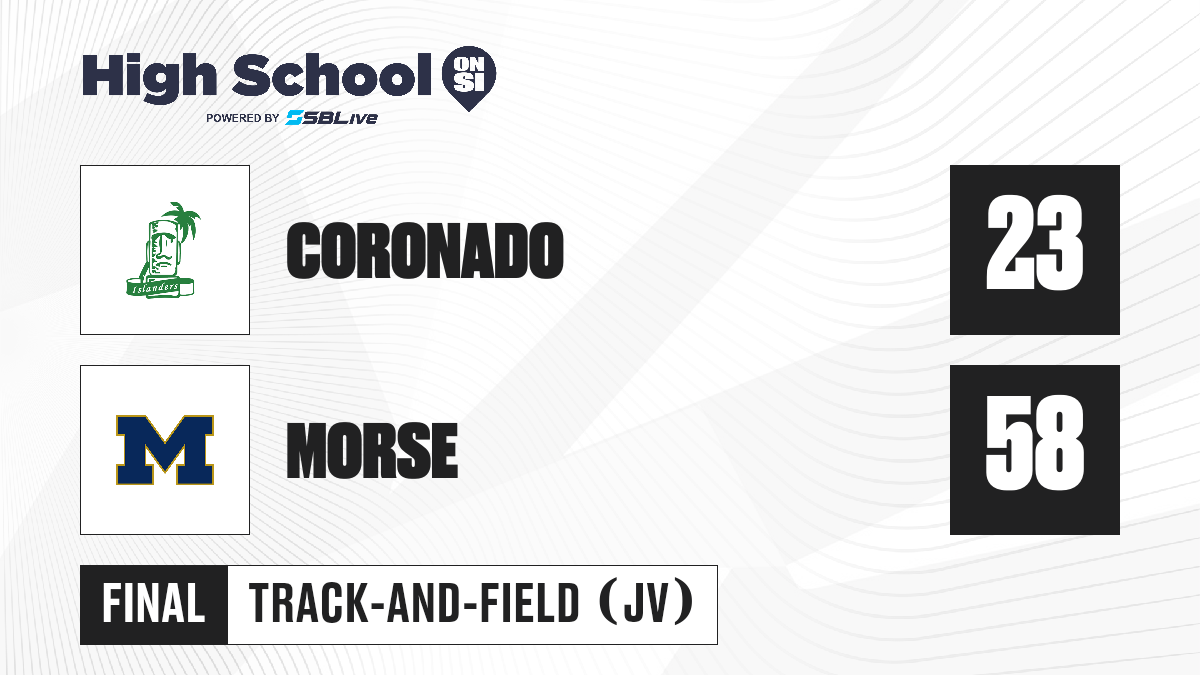 High School ON SI
POWERED BY SBLive

Islanders

CORONADO

23

M

MORSE

58

FINAL

TRACK-AND-FIELD (JV)